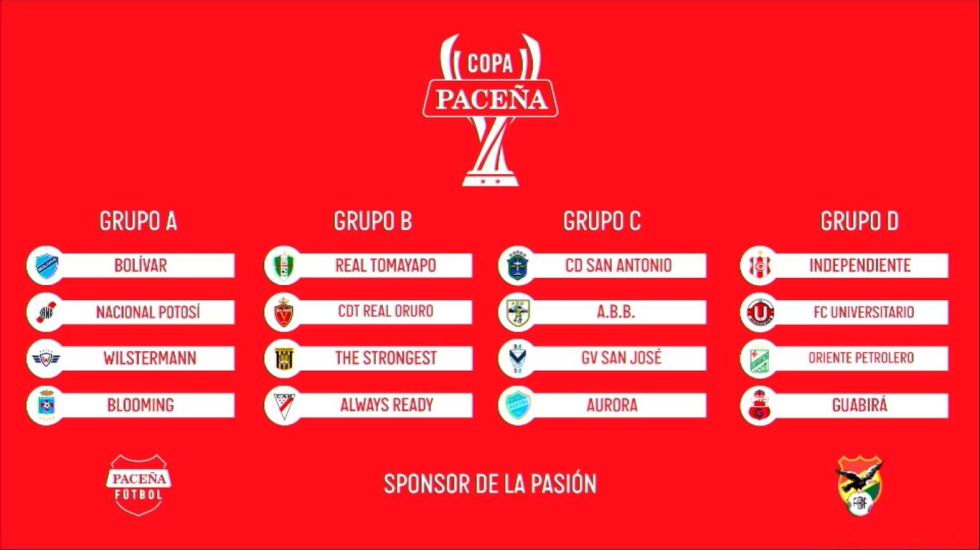 COPA
PACEÑA

GRUPO A
BOLÍVAR
NACIONAL POTOSÍ
WILSTERMANN
BLOOMING

GRUPO B
REAL TOMAYAPO
CDT REAL ORURO
THE STRONGEST
ALWAYS READY

GRUPO C
CD SAN ANTONIO
A.B.B.
GV SAN JOSÉ
AURORA

GRUPO D
INDEPENDIENTE
FC UNIVERSITARIO
ORIENTE PETROLERO
GUABIRÁ

PACEÑA
FÚTBOL

SPONSOR DE LA PASIÓN